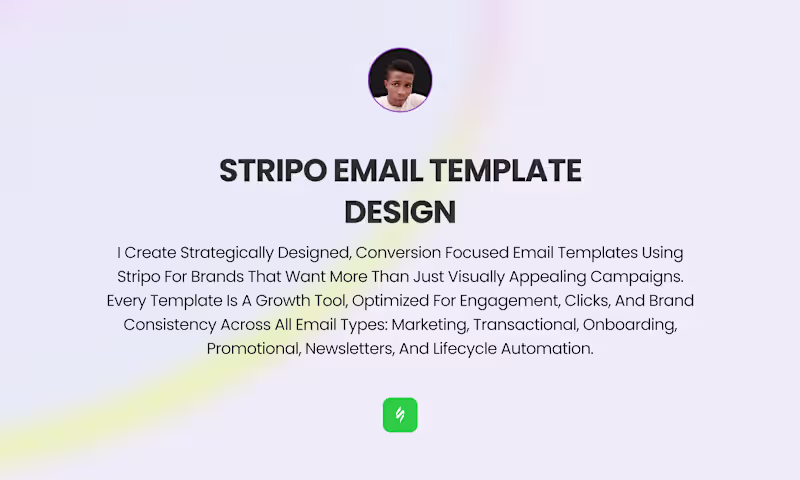 STRIPO EMAIL TEMPLATE DESIGN

I Create Strategically Designed, Conversion Focused Email Templates Using Stripo For Brands That Want More Than Just Visually Appealing Campaigns. Every Template Is A Growth Tool, Optimized For Engagement, Clicks, And Brand Consistency Across All Email Types: Marketing, Transactional, Onboarding, Promotional, Newsletters, And Lifecycle Automation.